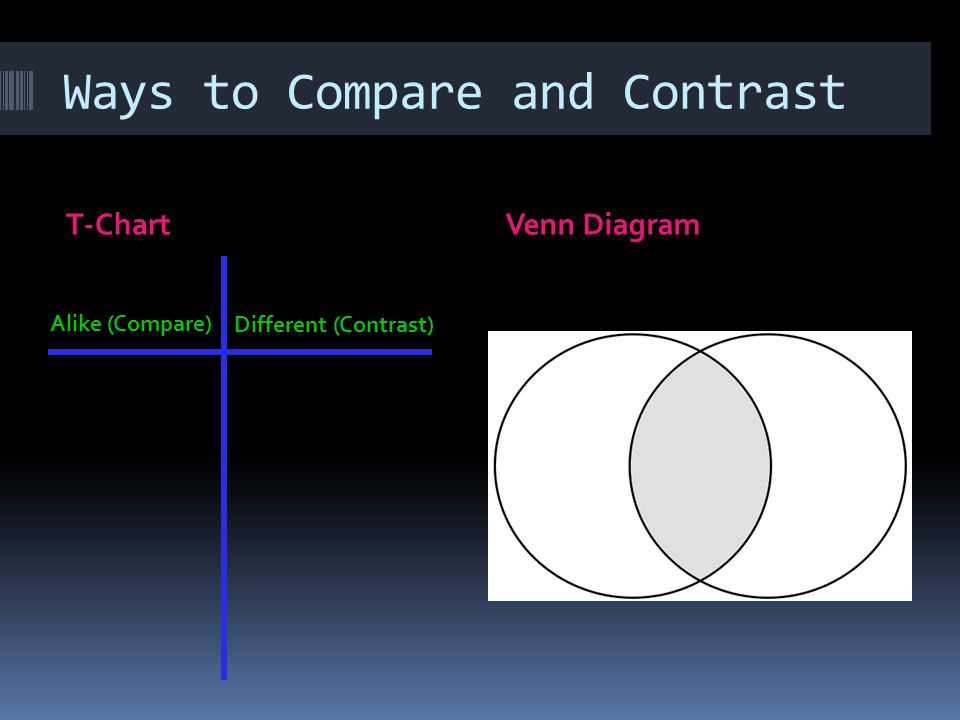 Ways to Compare and Contrast

T-Chart

Alike (Compare) Different (Contrast)

Venn Diagram